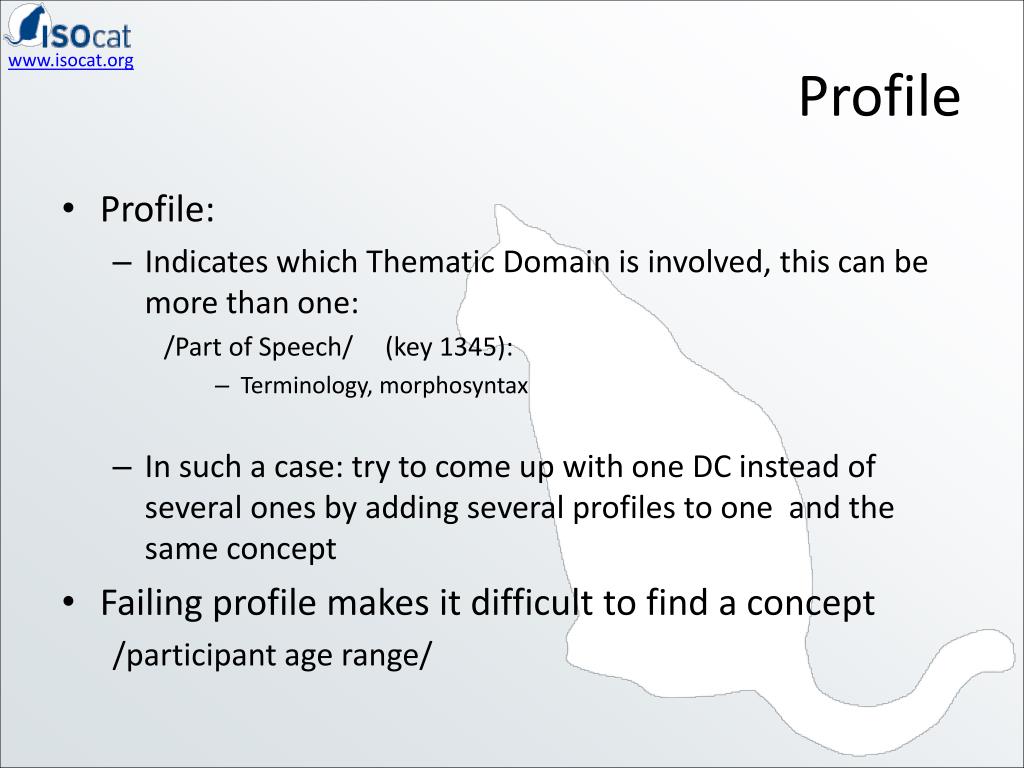 ISOcat
www.isocat.org

Profile

• Profile:
– Indicates which Thematic Domain is involved, this can be more than one:
/Part of Speech/ (key 1345):
– Terminology, morphosyntax

– In such a case: try to come up with one DC instead of several ones by adding several profiles to one and the same concept
• Failing profile makes it difficult to find a concept
/participant age range/